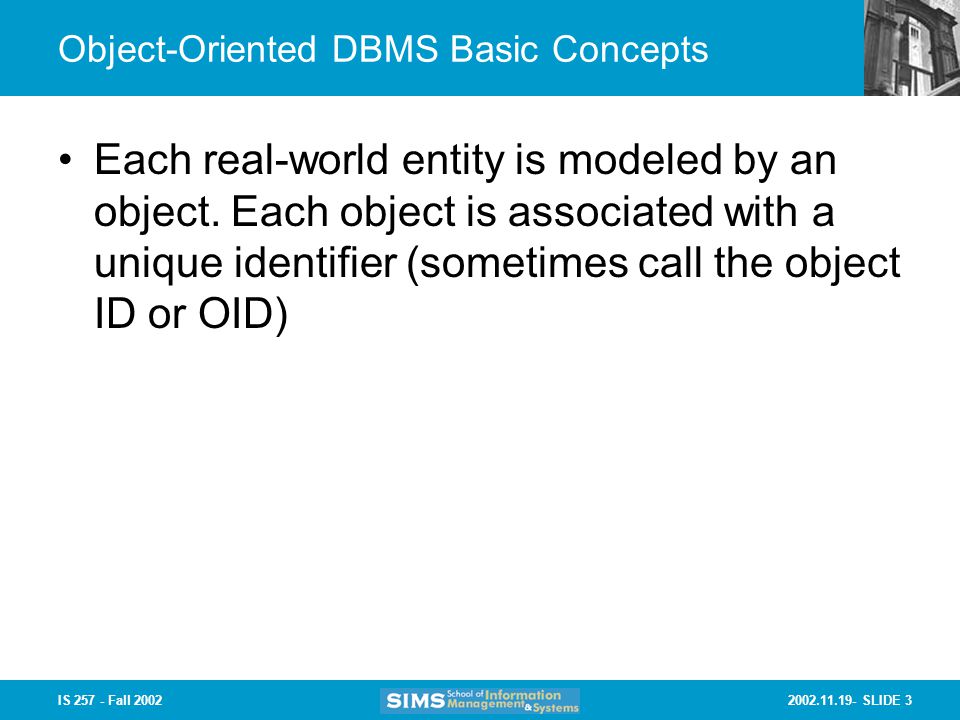 Object-Oriented DBMS Basic Concepts

• Each real-world entity is modeled by an object. Each object is associated with a unique identifier (sometimes call the object ID or OID)

IS 257 - Fall 2002

SIMS School of Information Management & Systems

2002.11.19- SLIDE 3